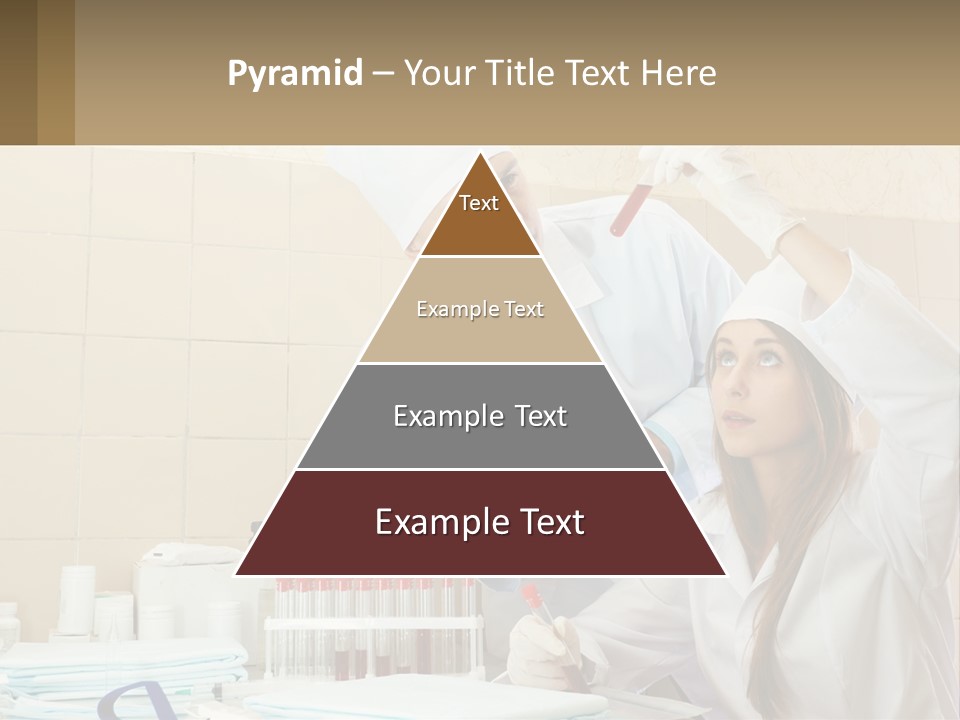 Pyramid – Your Title Text Here

Text

Example Text

Example Text

Example Text